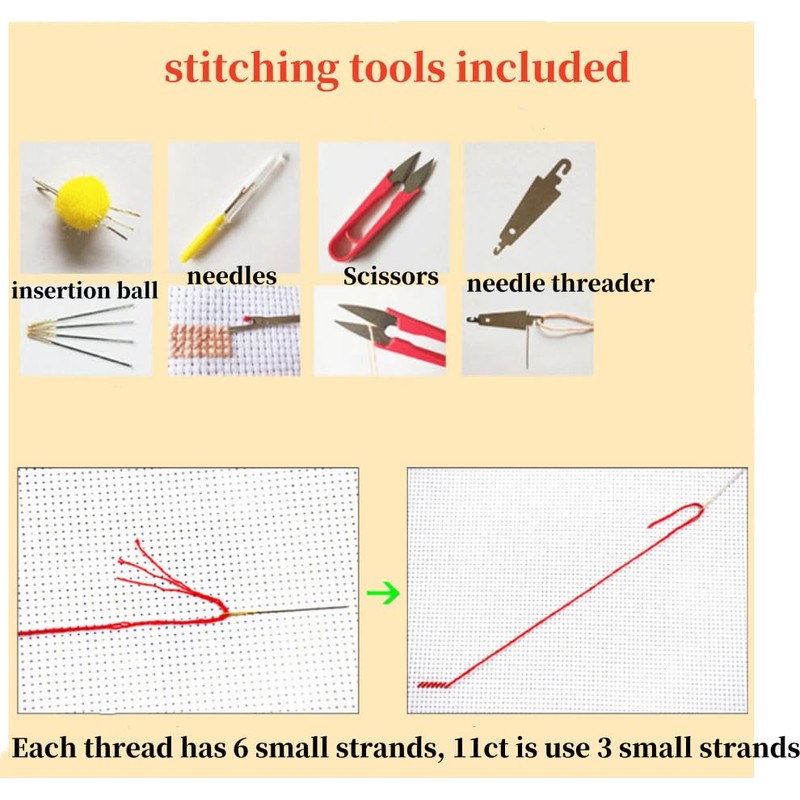 stitching tools included

insertion ball

needles

Scissors

needle threader

Each thread has 6 small strands, 11ct is use 3 small strands